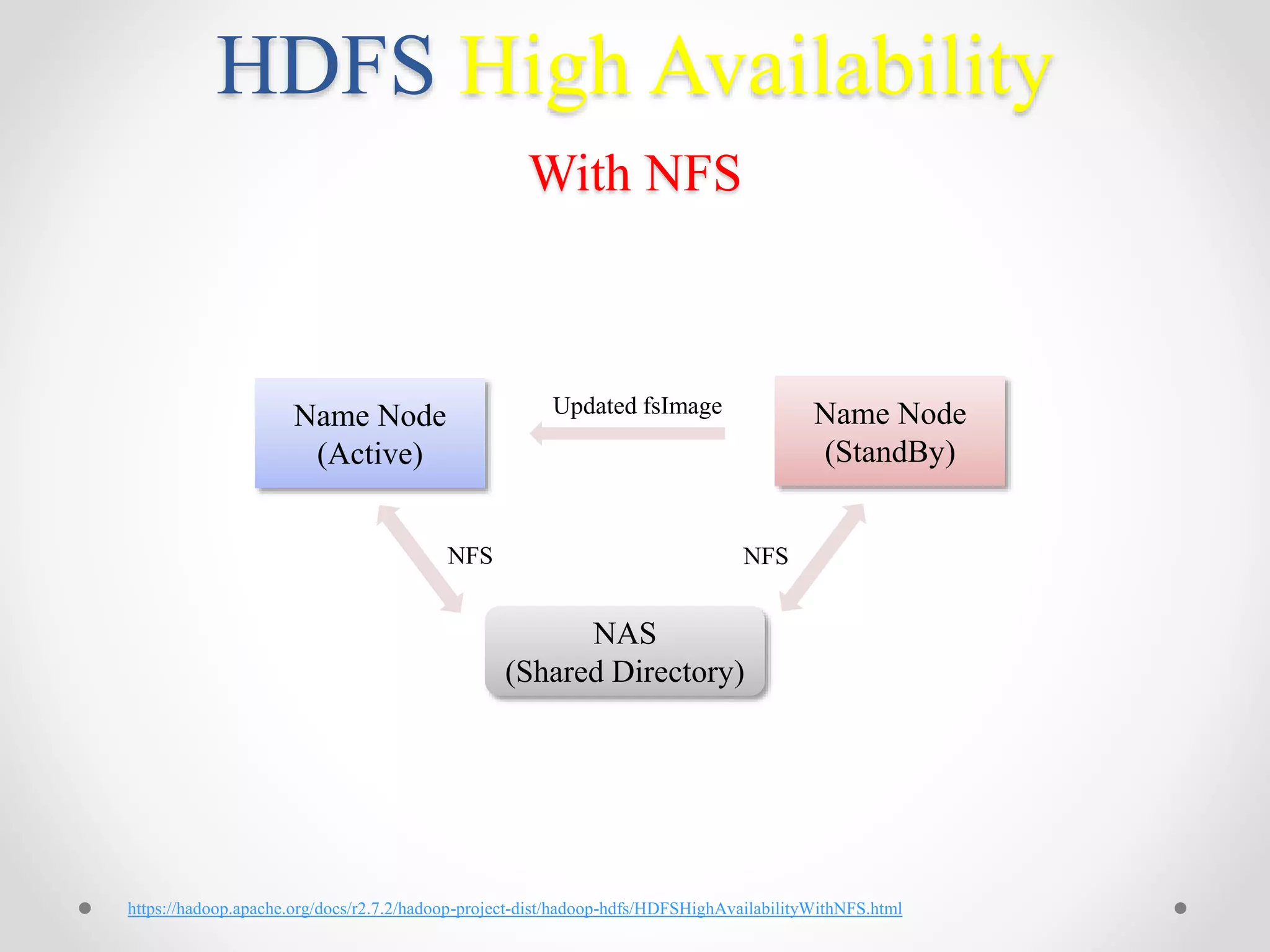 HDFS High Availability

With NFS

Name Node
(Active)

Updated fsImage

Name Node
(StandBy)

NFS

NFS

NAS
(Shared Directory)

https://hadoop.apache.org/docs/r2.7.2/hadoop-project-dist/hadoop-hdfs/HDFSHighAvailabilityWithNFS.html